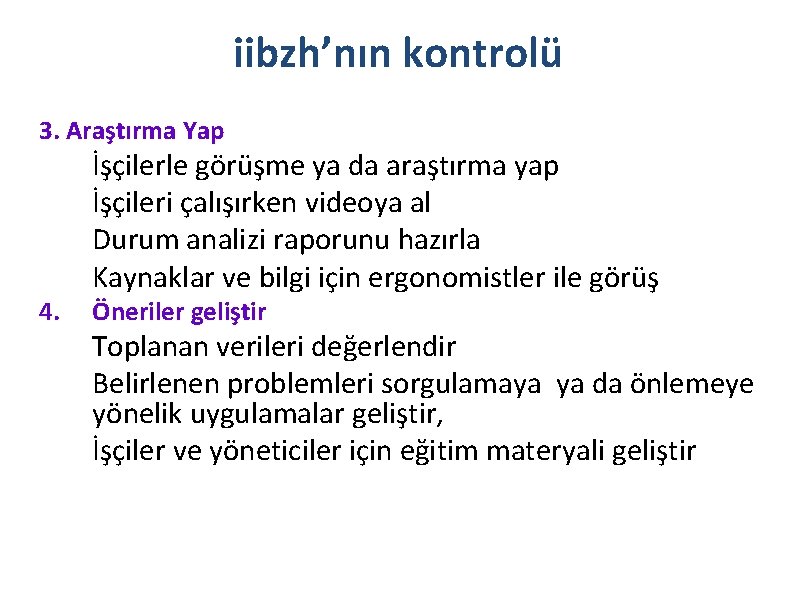 iibzh’nın kontrolü

3. Araştırma Yap

İşçilerle görüşme ya da araştırma yap

İşçileri çalışırken videoya al

Durum analizi raporunu hazırla

Kaynaklar ve bilgi için ergonomistler ile görüş

4. Öneriler geliştir

Toplanan verileri değerlendir

Belirlenen problemleri sorgulamaya ya da önlemeye yönelik uygulamalar geliştir,

İşçiler ve yöneticiler için eğitim materyali geliştir